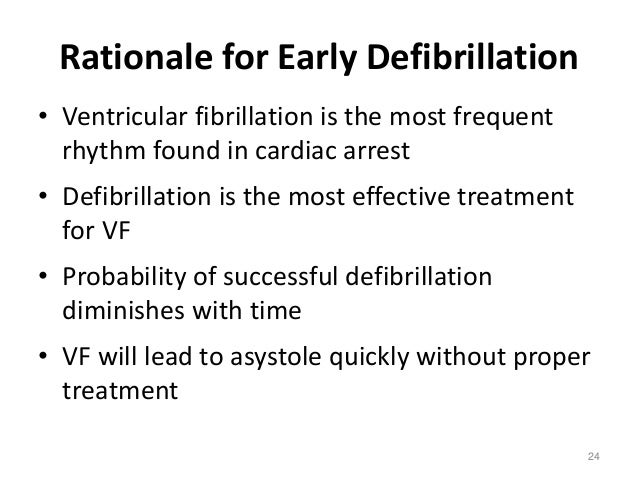 Rationale for Early Defibrillation

• Ventricular fibrillation is the most frequent rhythm found in cardiac arrest

• Defibrillation is the most effective treatment for VF

• Probability of successful defibrillation diminishes with time

• VF will lead to asystole quickly without proper treatment

24